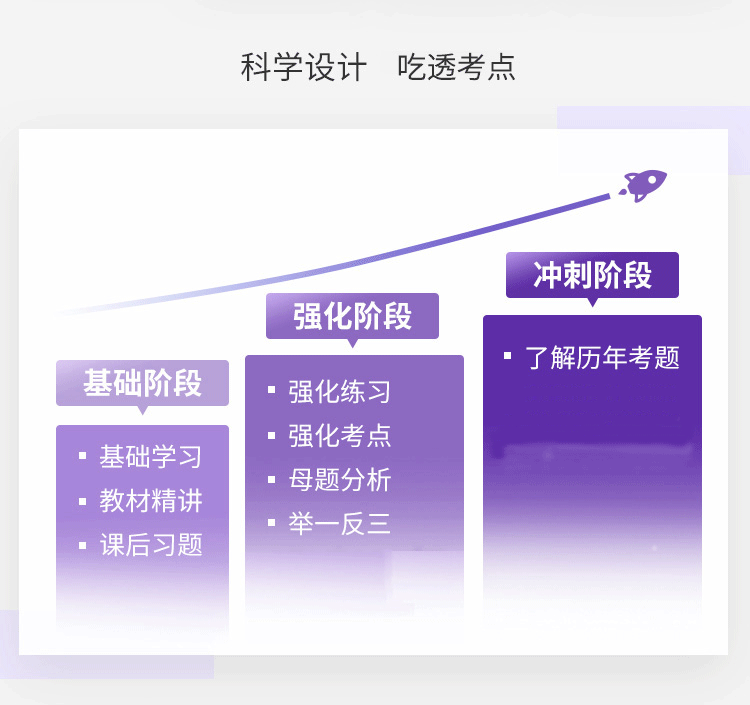 科学设计　吃透考点

基础阶段

▪ 基础学习
▪ 教材精讲
▪ 课后习题

强化阶段

▪ 强化练习
▪ 强化考点
▪ 母题分析
▪ 举一反三

冲刺阶段

▪ 了解历年考题